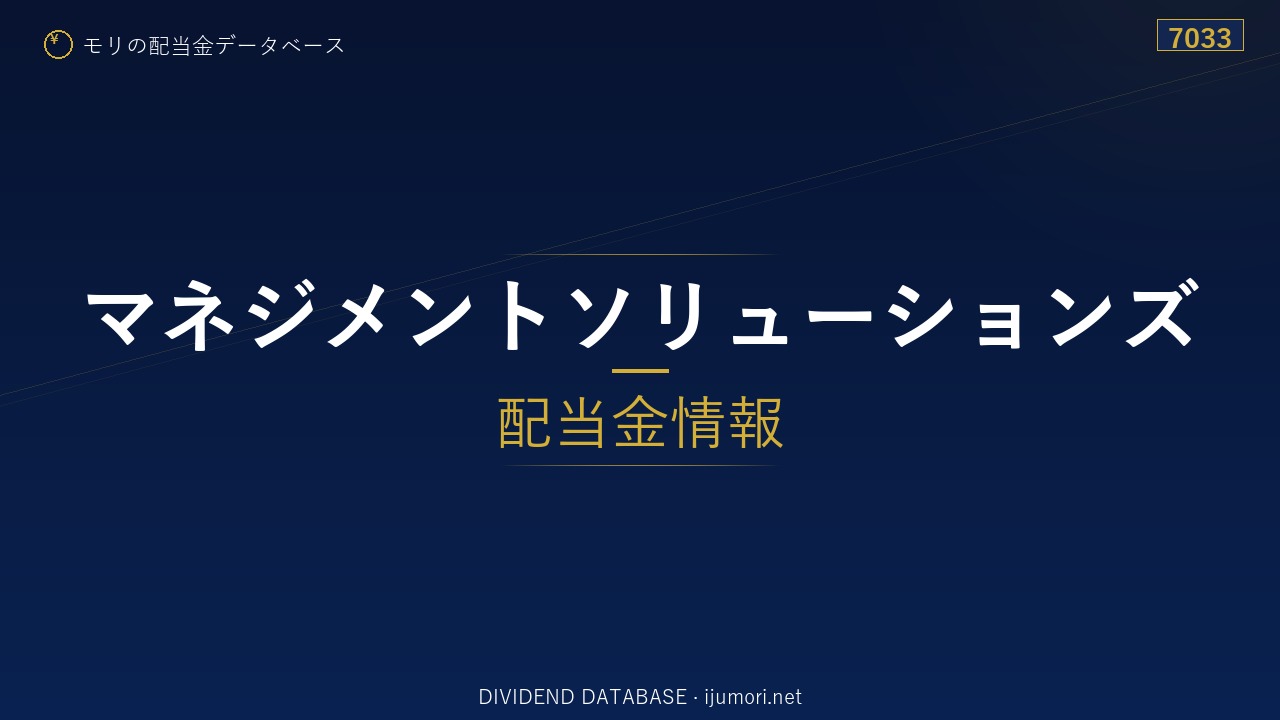 ¥ モリの配当金データベース

7033

マネジメントソリューションズ

配当金情報

DIVIDEND DATABASE · ijumori.net